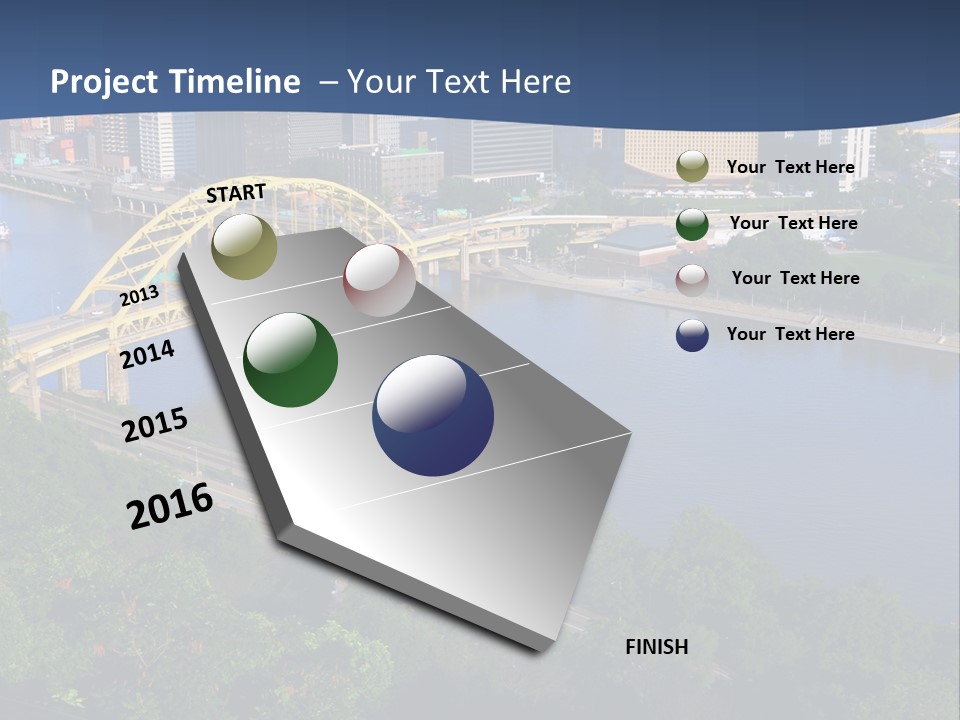 Project Timeline – Your Text Here

START

2013

2014

2015

2016

FINISH

Your Text Here

Your Text Here

Your Text Here

Your Text Here